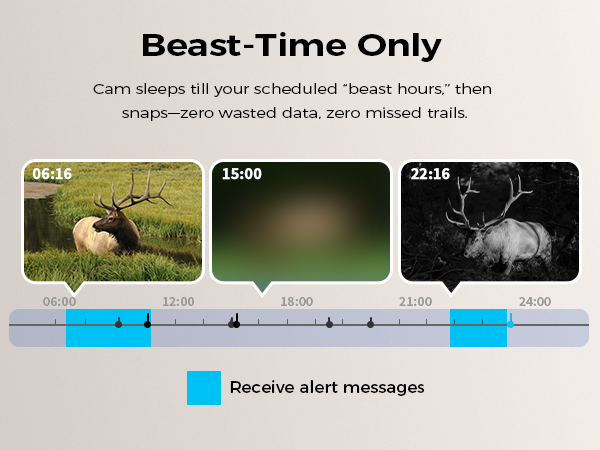 Beast-Time Only

Cam sleeps till your scheduled "beast hours," then snaps—zero wasted data, zero missed trails.

06:16

15:00

22:16

06:00

12:00

18:00

21:00

24:00

Receive alert messages